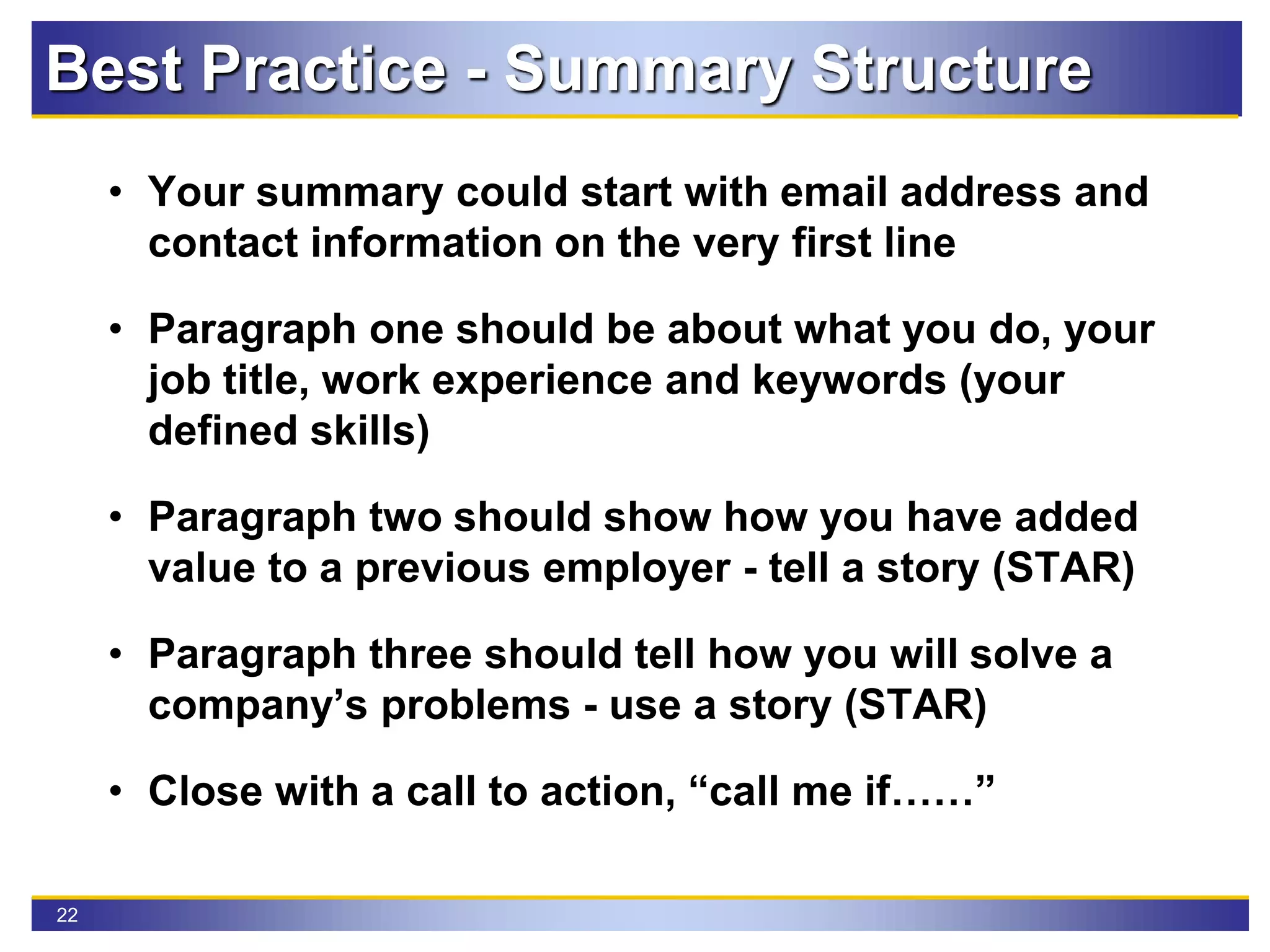 Best Practice - Summary Structure

• Your summary could start with email address and contact information on the very first line

• Paragraph one should be about what you do, your job title, work experience and keywords (your defined skills)

• Paragraph two should show how you have added value to a previous employer - tell a story (STAR)

• Paragraph three should tell how you will solve a company’s problems - use a story (STAR)

• Close with a call to action, “call me if……”

22